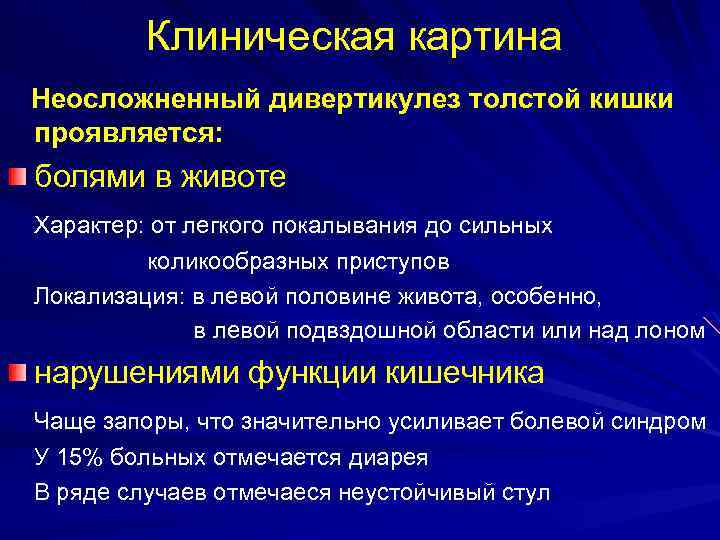 Клиническая картина

Неосложненный дивертикулез толстой кишки проявляется:

болями в животе

Характер: от легкого покалывания до сильных коликообразных приступов

Локализация: в левой половине живота, особенно, в левой подвздошной области или над лоном

нарушениями функции кишечника

Чаще запоры, что значительно усиливает болевой синдром

У 15% больных отмечается диарея

В ряде случаев отмечаеся неустойчивый стул